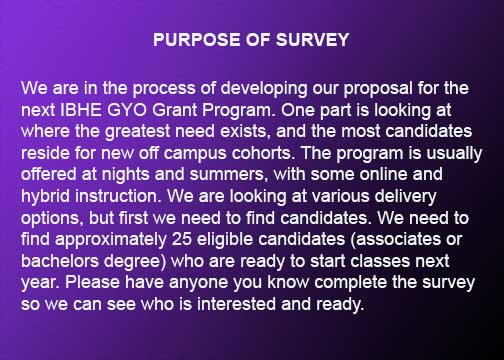 PURPOSE OF SURVEY

We are in the process of developing our proposal for the next IBHE GYO Grant Program. One part is looking at where the greatest need exists, and the most candidates reside for new off campus cohorts. The program is usually offered at nights and summers, with some online and hybrid instruction. We are looking at various delivery options, but first we need to find candidates. We need to find approximately 25 eligible candidates (associates or bachelors degree) who are ready to start classes next year. Please have anyone you know complete the survey so we can see who is interested and ready.